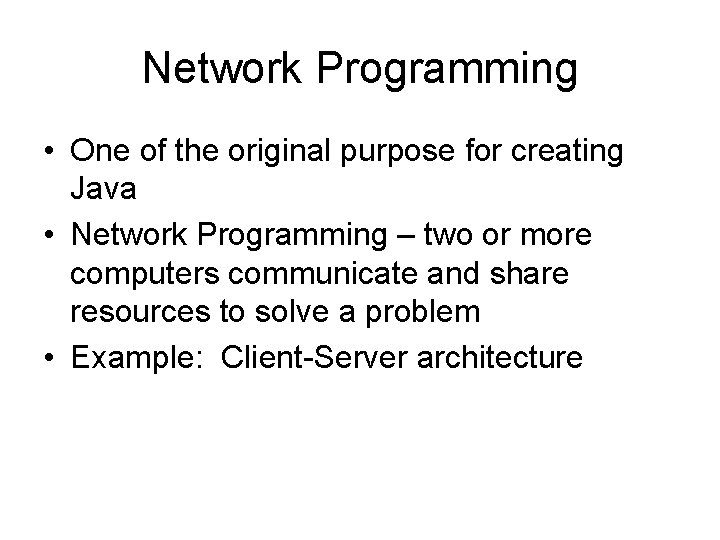 Network Programming

• One of the original purpose for creating Java
• Network Programming – two or more computers communicate and share resources to solve a problem
• Example: Client-Server architecture